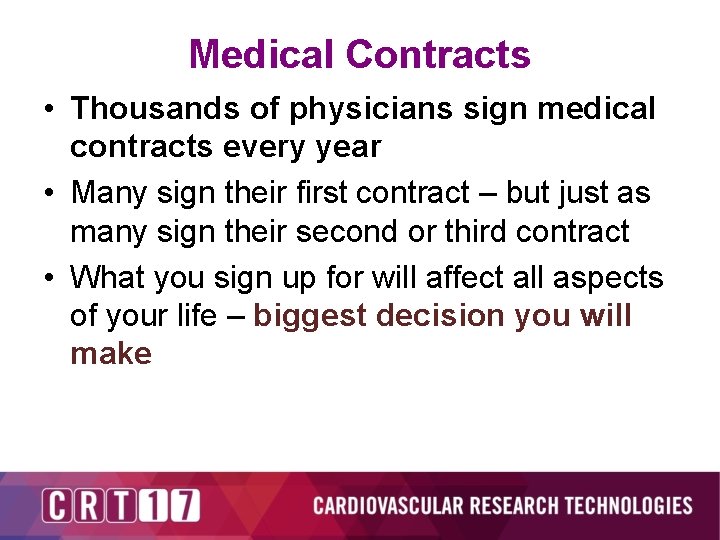 Medical Contracts

• Thousands of physicians sign medical contracts every year

• Many sign their first contract – but just as many sign their second or third contract

• What you sign up for will affect all aspects of your life – biggest decision you will make

CRT17

CARDIOVASCULAR RESEARCH TECHNOLOGIES